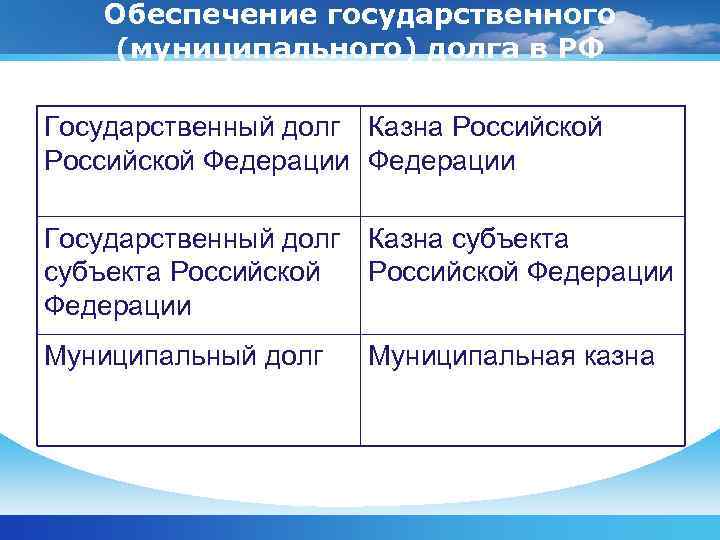 Обеспечение государственного (муниципального) долга в РФ

| Государственный долг Российской Федерации | Казна Российской Федерации |
|---|---|
| Государственный долг субъекта Российской Федерации | Казна субъекта Российской Федерации |
| Муниципальный долг | Муниципальная казна |